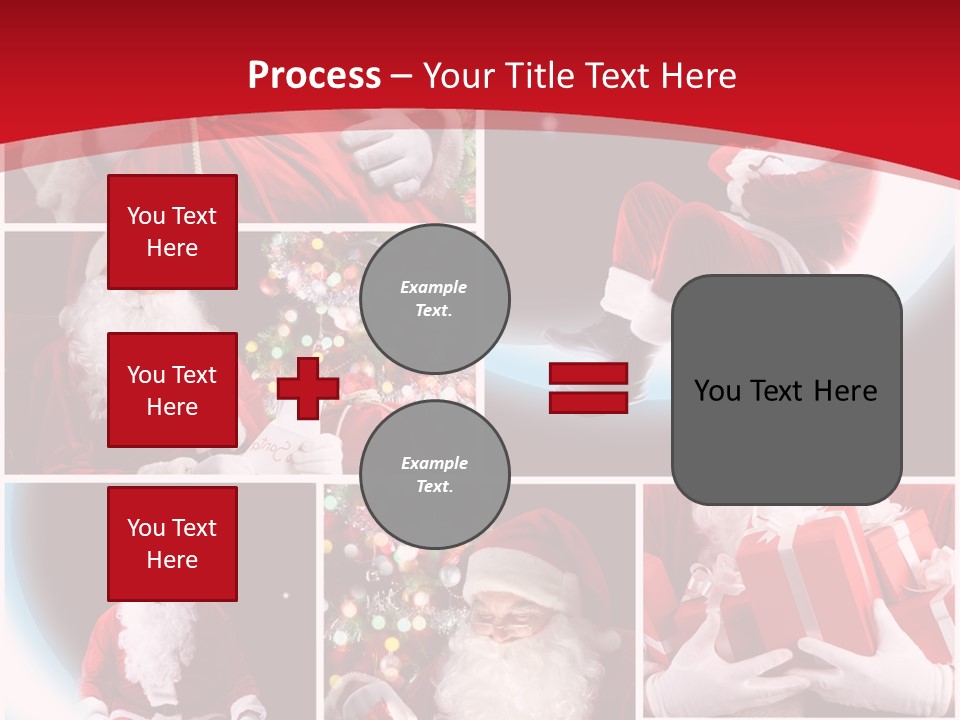 Process – Your Title Text Here

You Text Here

You Text Here

You Text Here

Example Text.

Example Text.

You Text Here